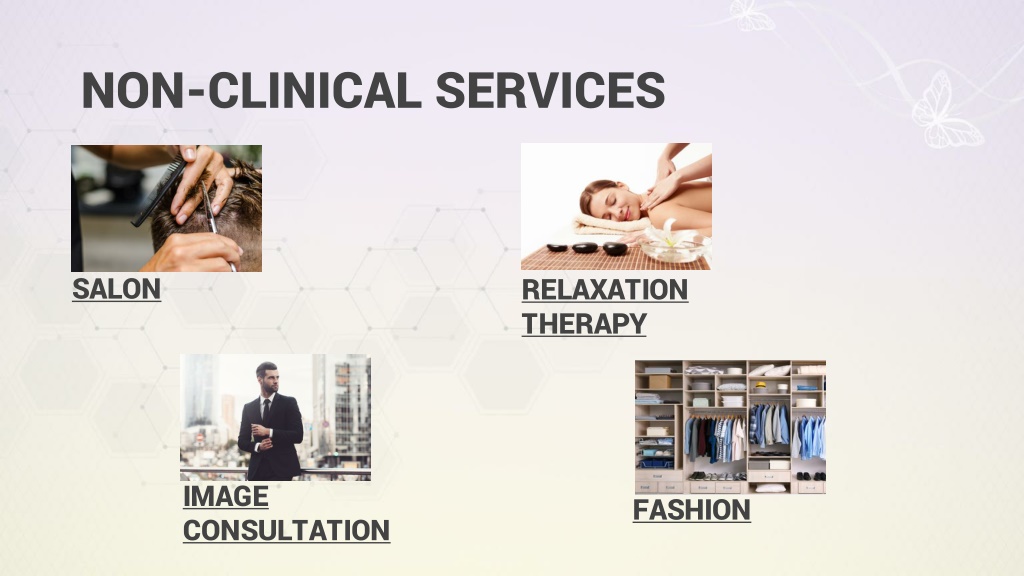 NON-CLINICAL SERVICES

SALON

RELAXATION THERAPY

IMAGE CONSULTATION

FASHION